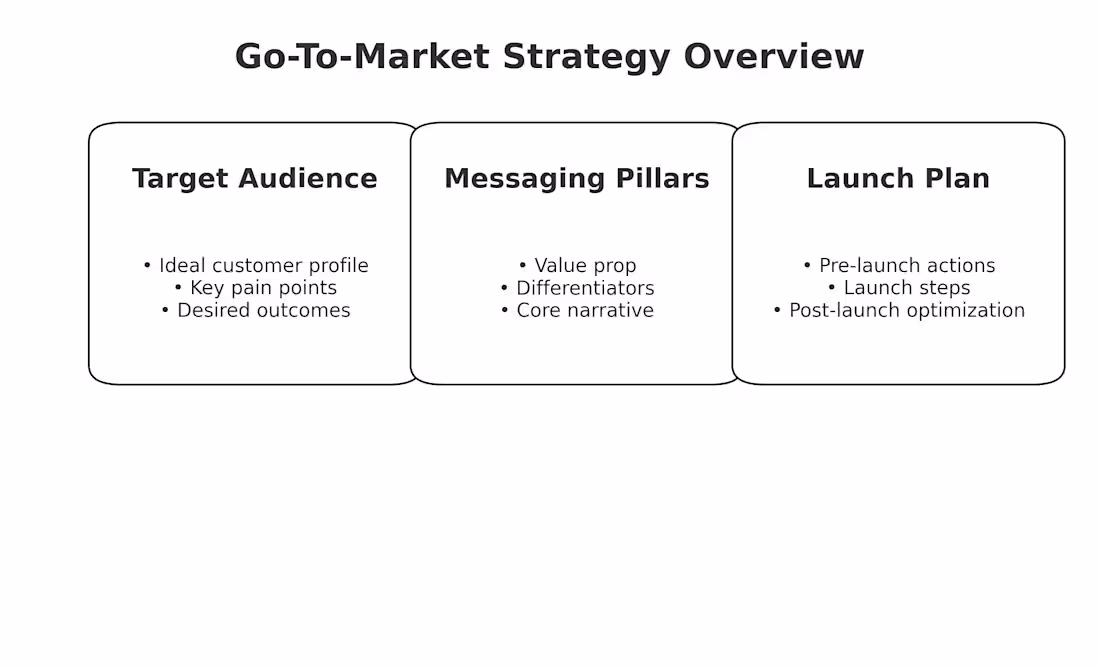 Go-To-Market Strategy Overview

Target Audience

• Ideal customer profile
• Key pain points
• Desired outcomes

Messaging Pillars

• Value prop
• Differentiators
• Core narrative

Launch Plan

• Pre-launch actions
• Launch steps
• Post-launch optimization